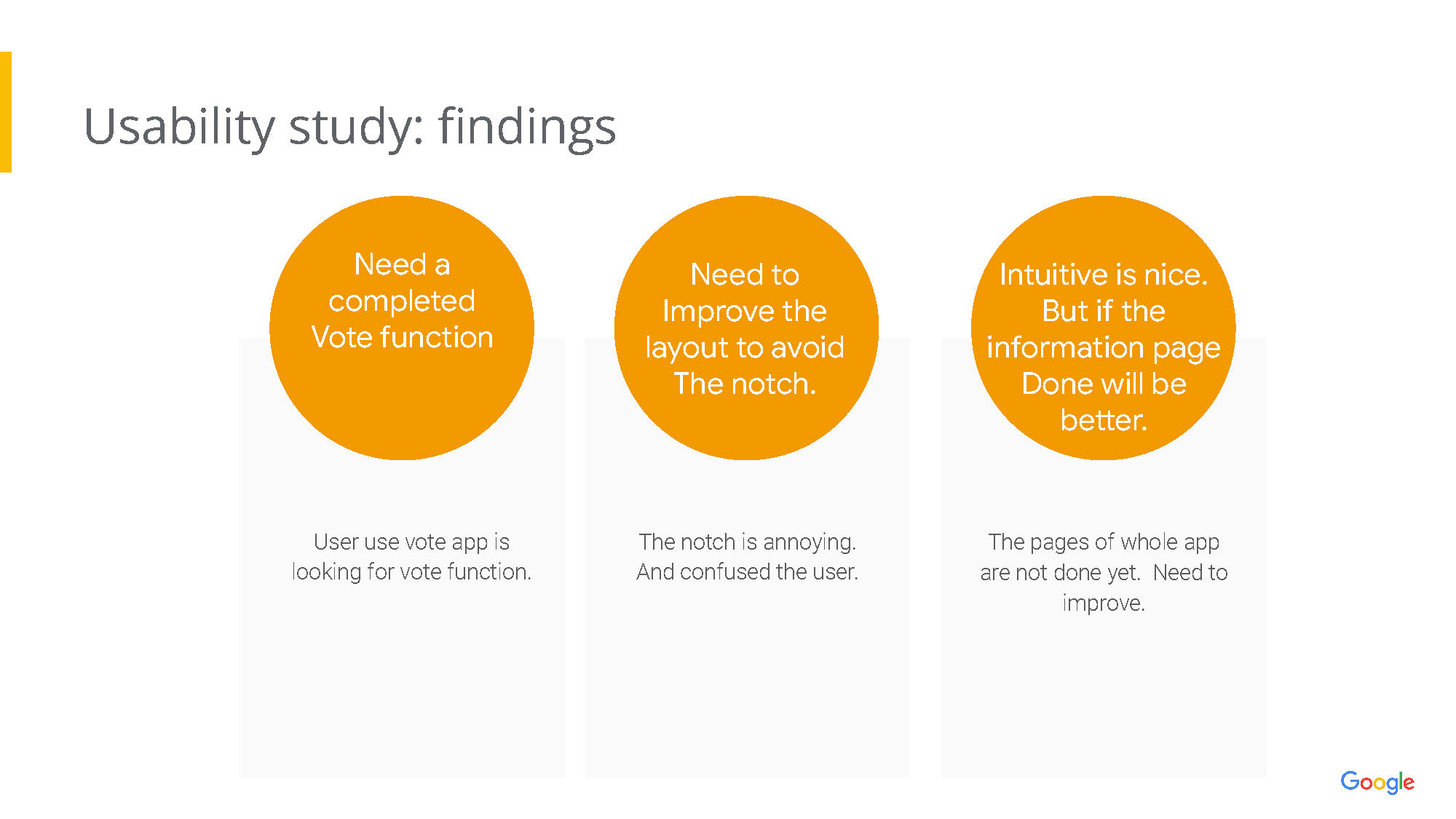 Usability study: findings

Need a completed Vote function

User use vote app is looking for vote function.

Need to Improve the layout to avoid The notch.

The notch is annoying. And confused the user.

Intuitive is nice. But if the information page Done will be better.

The pages of whole app are not done yet. Need to improve.

Google